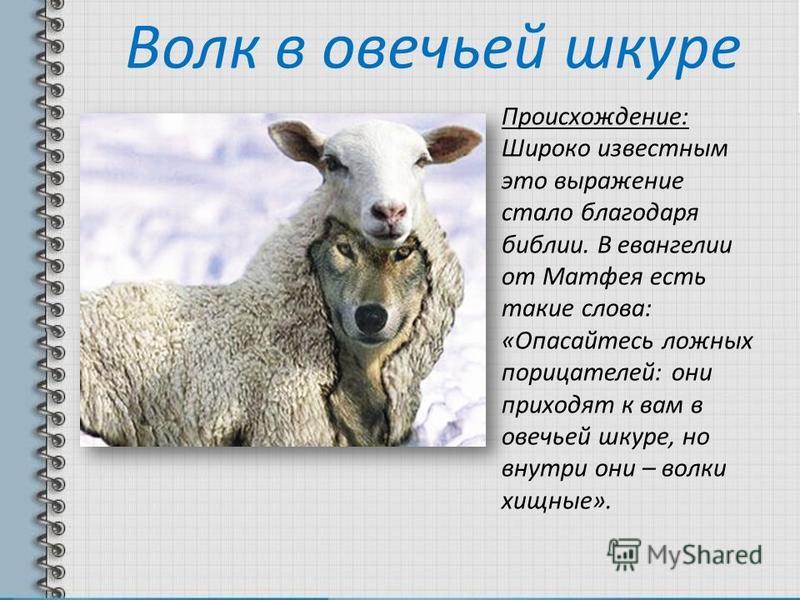 Волк в овечьей шкуре

Происхождение:
Широко известным это выражение стало благодаря библии. В евангелии от Матфея есть такие слова: «Опасайтесь ложных порицателей: они приходят к вам в овечьей шкуре, но внутри они – волки хищные».

MyShared